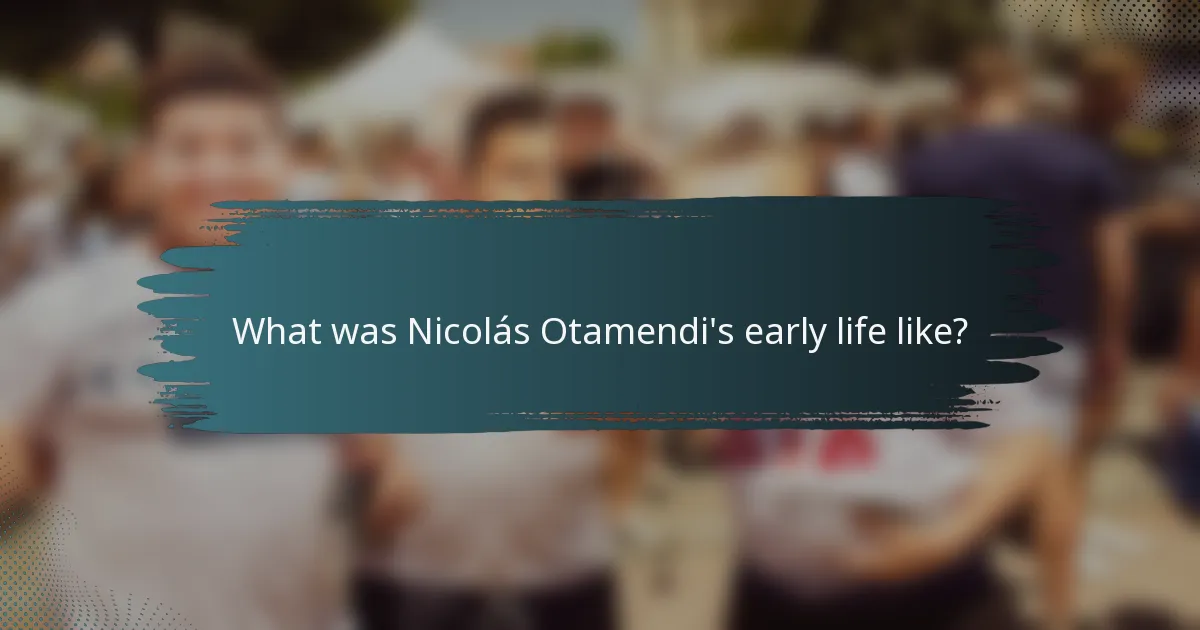 What was Nicolás Otamendi's early life like?